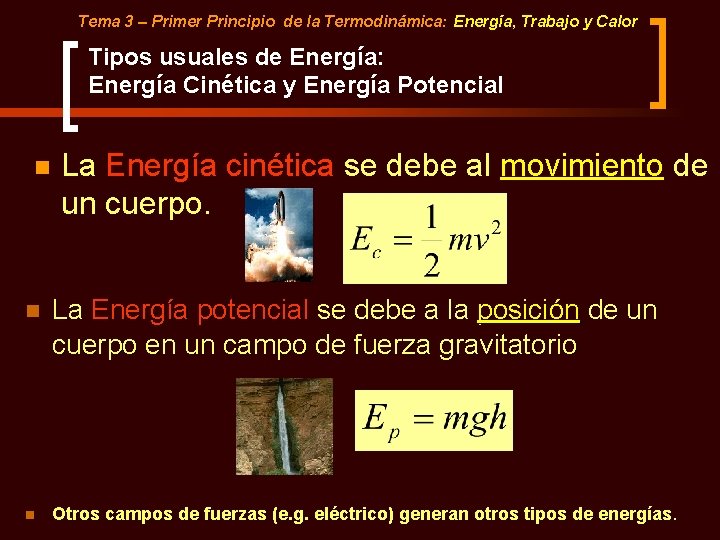 Tema 3 – Primer Principio de la Termodinámica: Energía, Trabajo y Calor

Tipos usuales de Energía:
Energía Cinética y Energía Potencial

La Energía cinética se debe al movimiento de un cuerpo.

$E_c = \frac{1}{2}mv^2$

La Energía potencial se debe a la posición de un cuerpo en un campo de fuerza gravitatorio

$E_p = mgh$

Otros campos de fuerzas (e.g. eléctrico) generan otros tipos de energías.